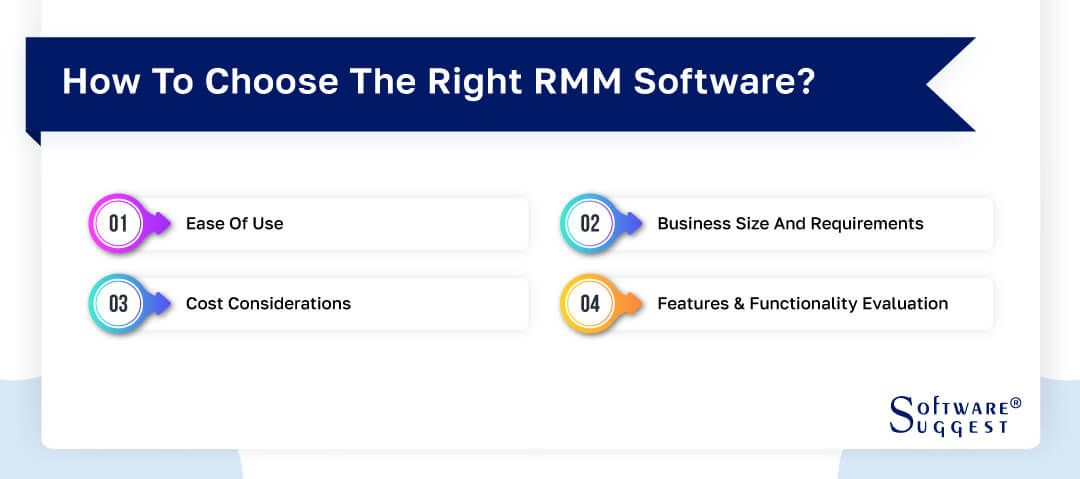 How To Choose The Right RMM Software?

01 Ease Of Use

02 Business Size And Requirements

03 Cost Considerations

04 Features & Functionality Evaluation

Software®
Suggest